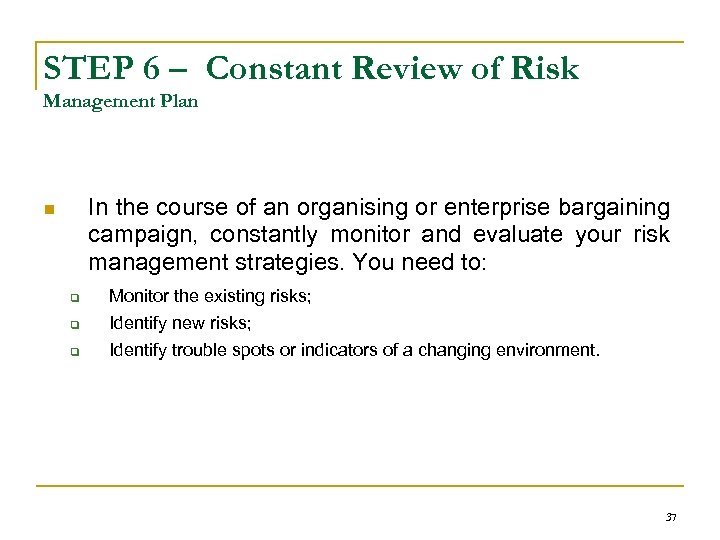 STEP 6 – Constant Review of Risk
Management Plan

In the course of an organising or enterprise bargaining campaign, constantly monitor and evaluate your risk management strategies. You need to:

Monitor the existing risks;

Identify new risks;

Identify trouble spots or indicators of a changing environment.

37